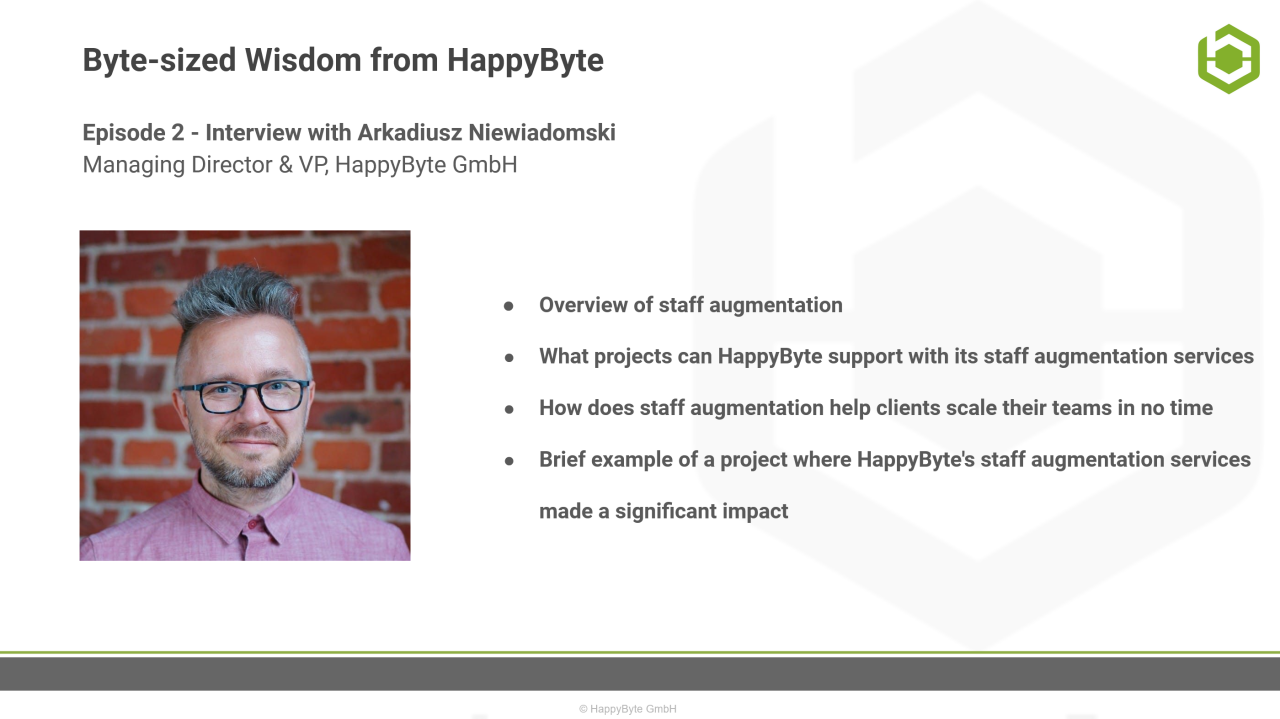 Byte-sized Wisdom from HappyByte

Episode 2 - Interview with Arkadiusz Niewiadomski
Managing Director & VP, HappyByte GmbH

- Overview of staff augmentation
- What projects can HappyByte support with its staff augmentation services
- How does staff augmentation help clients scale their teams in no time
- Brief example of a project where HappyByte's staff augmentation services made a significant impact

© HappyByte GmbH